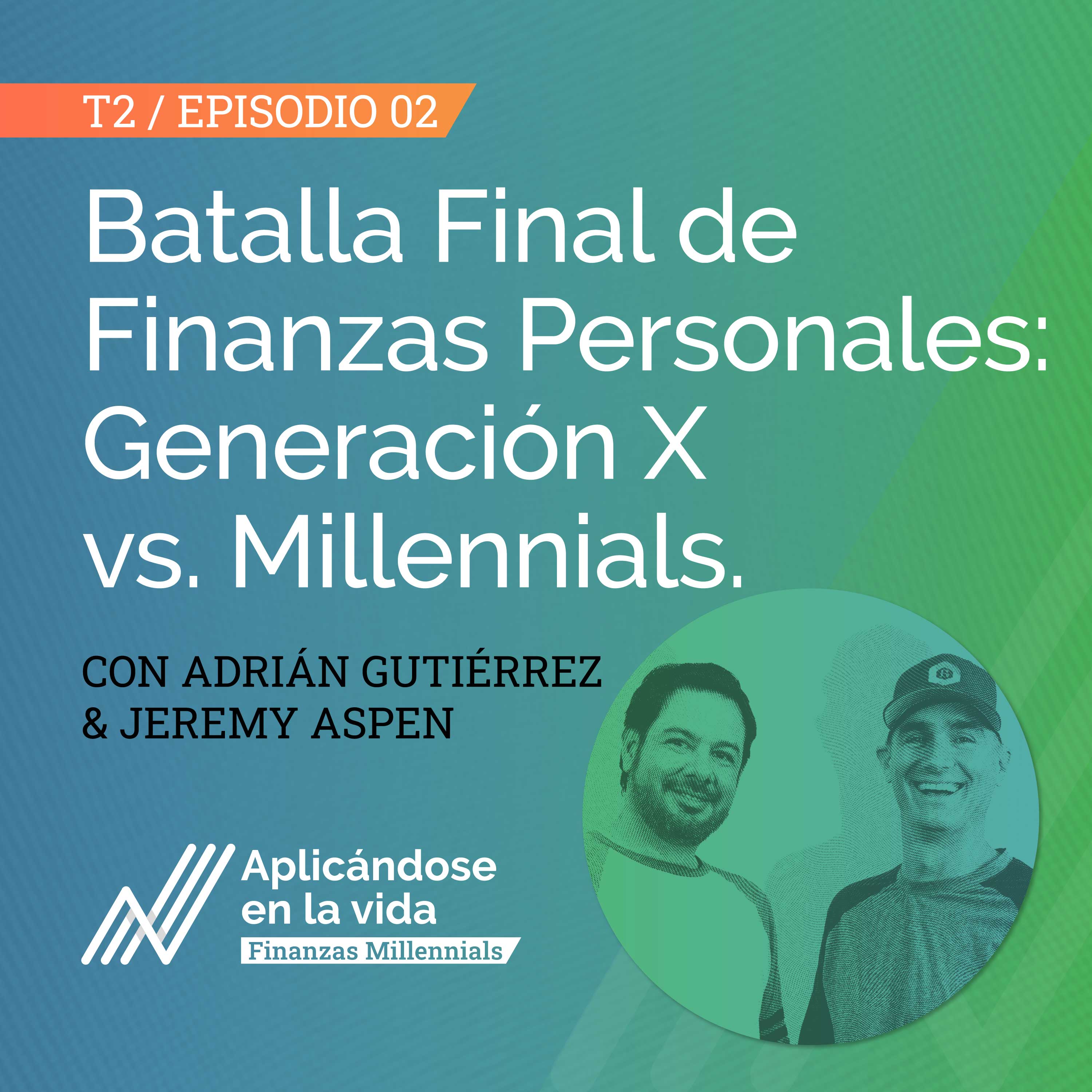 T2 / EPISODIO 02

Batalla Final de Finanzas Personales: Generación X vs. Millennials.

CON ADRIÁN GUTIÉRREZ & JEREMY ASPEN

Aplicándose en la vida
Finanzas Millennials